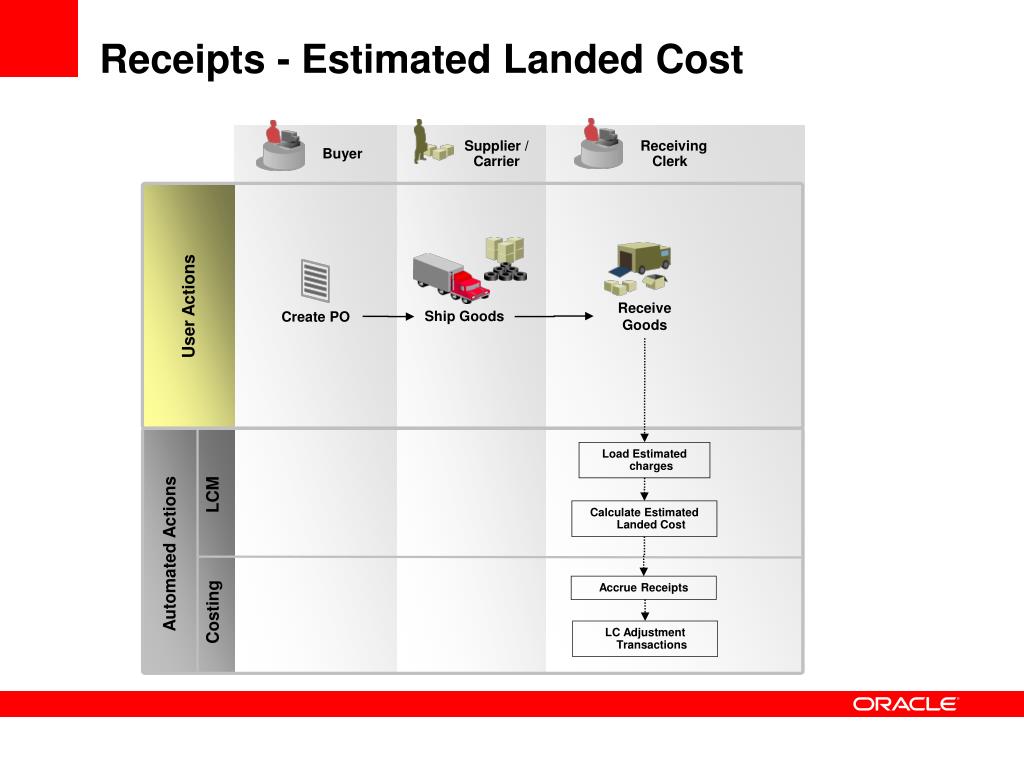 Receipts - Estimated Landed Cost

Buyer

Supplier / Carrier

Receiving Clerk

User Actions

Create PO

Ship Goods

Receive Goods

Automated Actions

LCM

Load Estimated charges

Calculate Estimated Landed Cost

Costing

Accrue Receipts

LC Adjustment Transactions

ORACLE